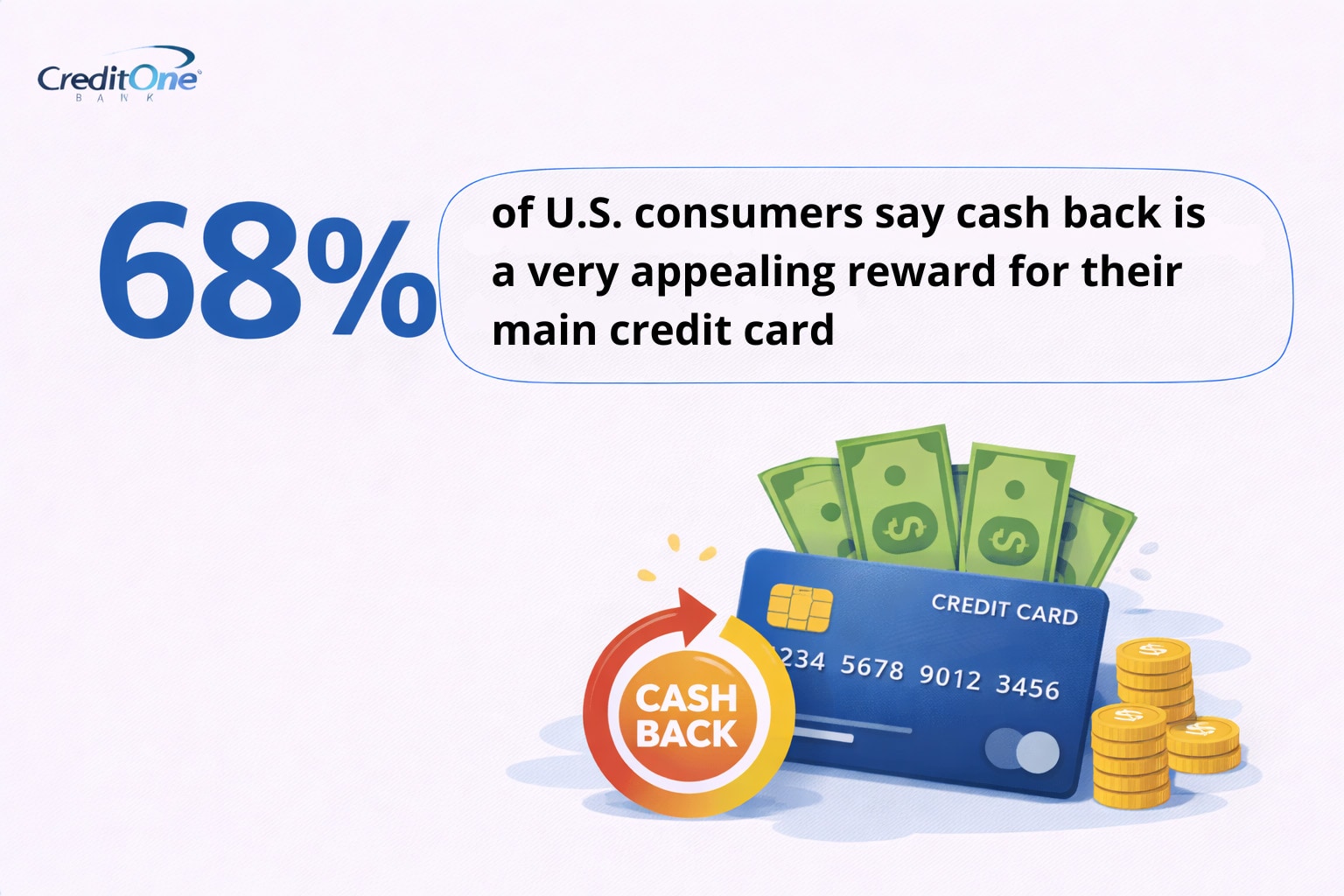 CreditOne BANK

68%

of U.S. consumers say cash back is a very appealing reward for their main credit card

CREDIT CARD

234 5678 9012 3456

CASH BACK